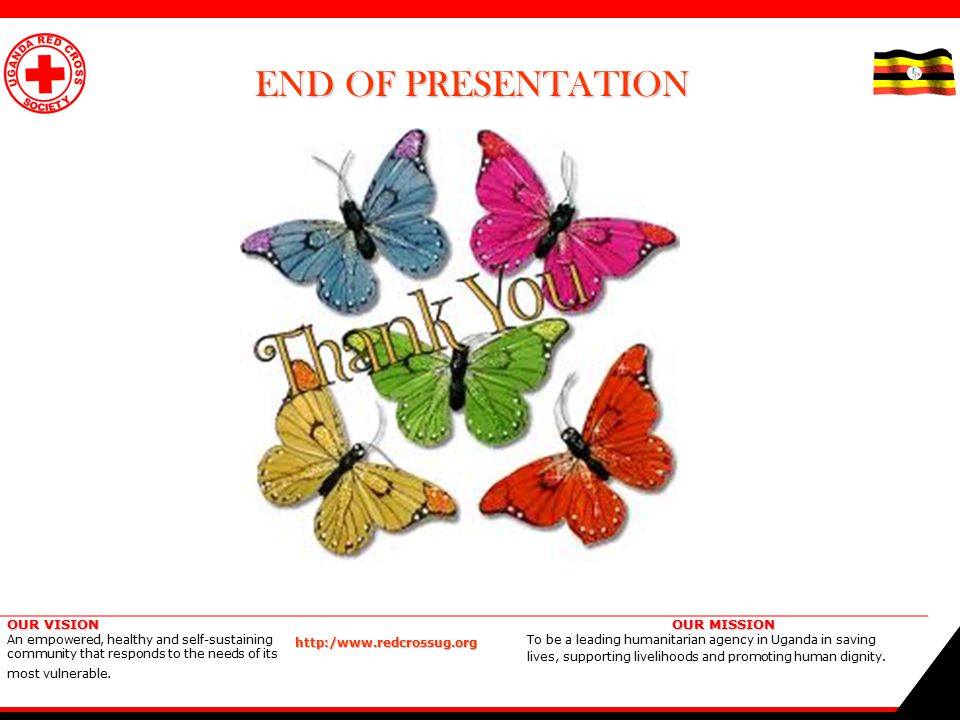 UGANDA RED CROSS SOCIETY

END OF PRESENTATION

Thank You

OUR VISION
An empowered, healthy and self-sustaining community that responds to the needs of its most vulnerable.

http:/www.redcrossug.org

OUR MISSION
To be a leading humanitarian agency in Uganda in saving lives, supporting livelihoods and promoting human dignity.